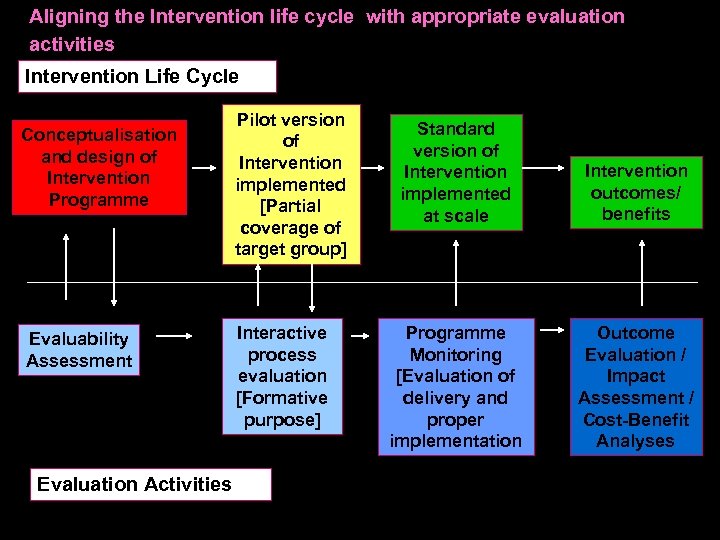 Aligning the Intervention life cycle with appropriate evaluation activities

Intervention Life Cycle

Conceptualisation and design of Intervention Programme

Pilot version of Intervention implemented [Partial coverage of target group]

Standard version of Intervention implemented at scale

Intervention outcomes/ benefits

Evaluability Assessment

Interactive process evaluation [Formative purpose]

Programme Monitoring [Evaluation of delivery and proper implementation

Outcome Evaluation / Impact Assessment / Cost-Benefit Analyses

Evaluation Activities